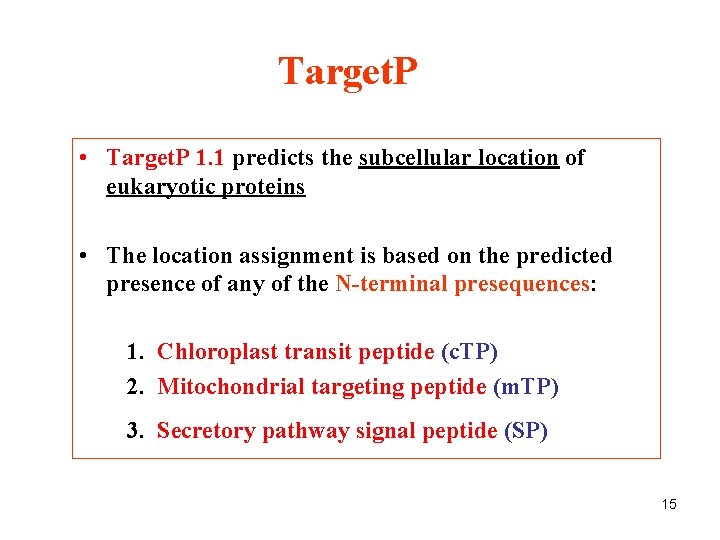 TargetP

• TargetP 1.1 predicts the subcellular location of eukaryotic proteins

• The location assignment is based on the predicted presence of any of the N-terminal presequences:

1. Chloroplast transit peptide (cTP)
2. Mitochondrial targeting peptide (mTP)
3. Secretory pathway signal peptide (SP)

15